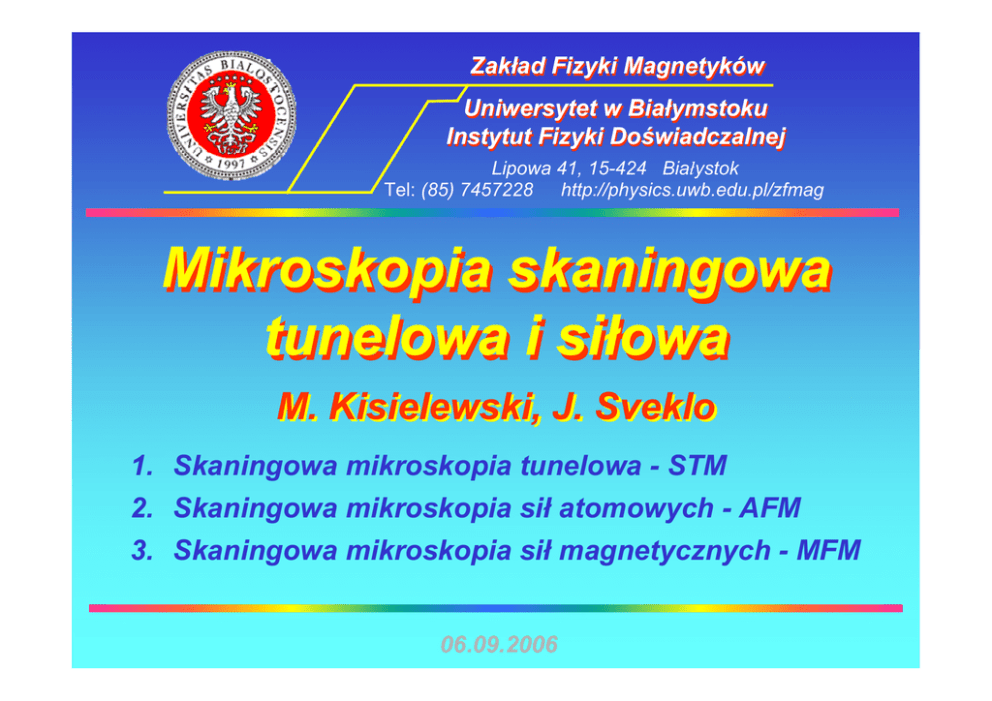 UNIVERSITAS BIALOSTOCENSIS 1997

Zakład Fizyki Magnetyków

Uniwersytet w Białymstoku
Instytut Fizyki Doświadczalnej

Lipowa 41, 15-424 Białystok
Tel: (85) 7457228 http://physics.uwb.edu.pl/zfmag

Mikroskopia skaningowa tunelowa i siłowa

M. Kisielewski, J. Sveklo

1. Skaningowa mikroskopia tunelowa - STM
2. Skaningowa mikroskopia sił atomowych - AFM
3. Skaningowa mikroskopia sił magnetycznych - MFM

06.09.2006